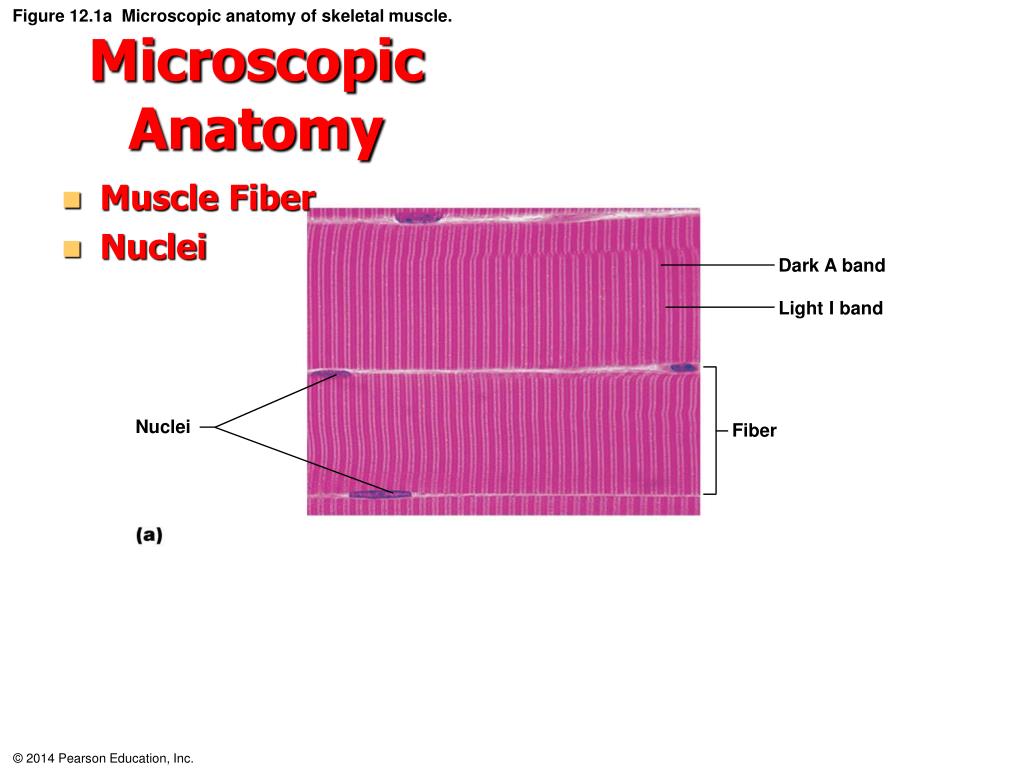 Figure 12.1a Microscopic anatomy of skeletal muscle.

Microscopic Anatomy

Muscle Fiber
Nuclei

Dark A band
Light I band
Nuclei
Fiber
(a)

© 2014 Pearson Education, Inc.